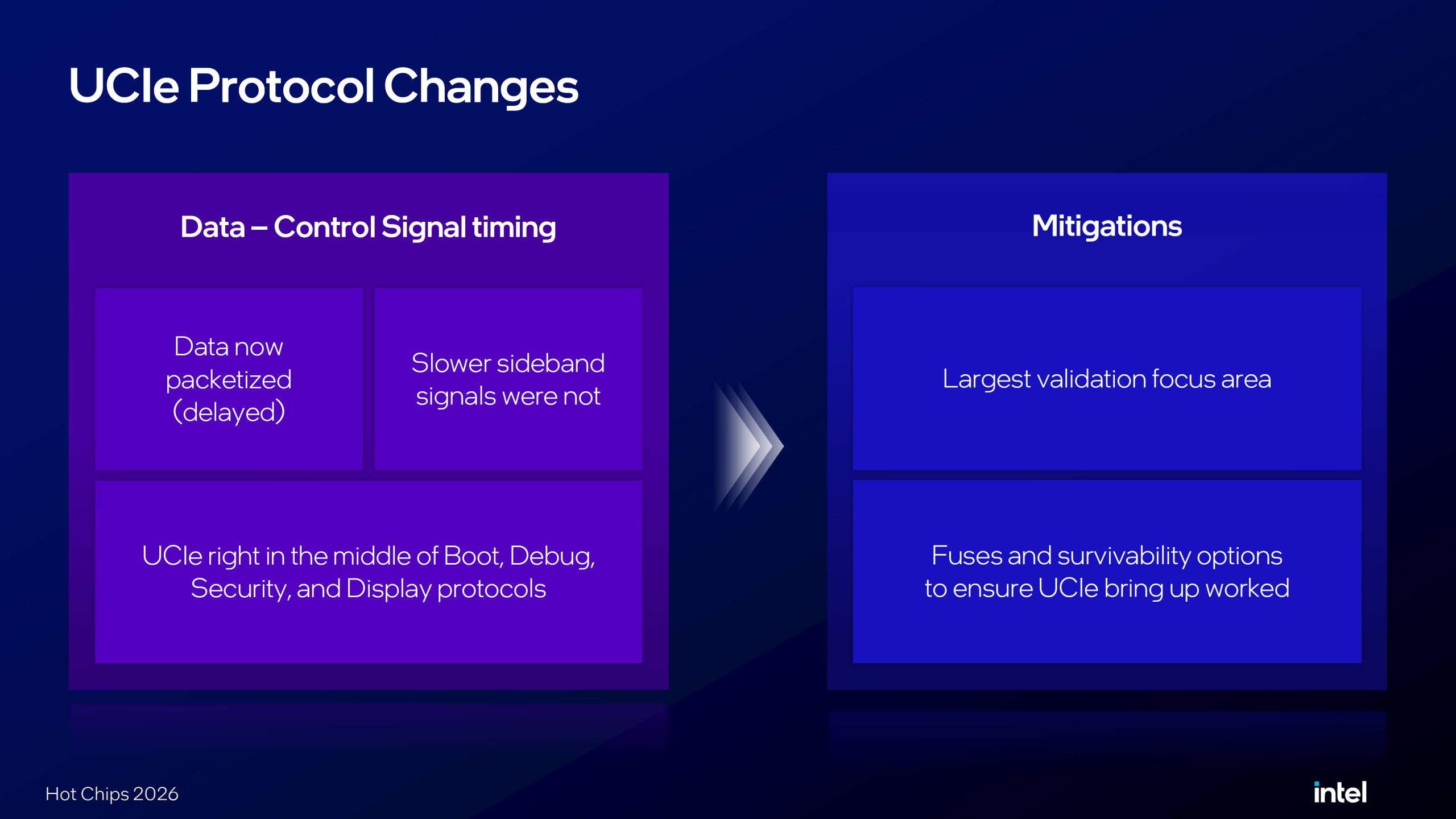 UCIe Protocol Changes

Data – Control Signal timing

Data now packetized (delayed)

Slower sideband signals were not

UCIe right in the middle of Boot, Debug, Security, and Display protocols

Mitigations

Largest validation focus area

Fuses and survivability options to ensure UCIe bring up worked

Hot Chips 2026

intel